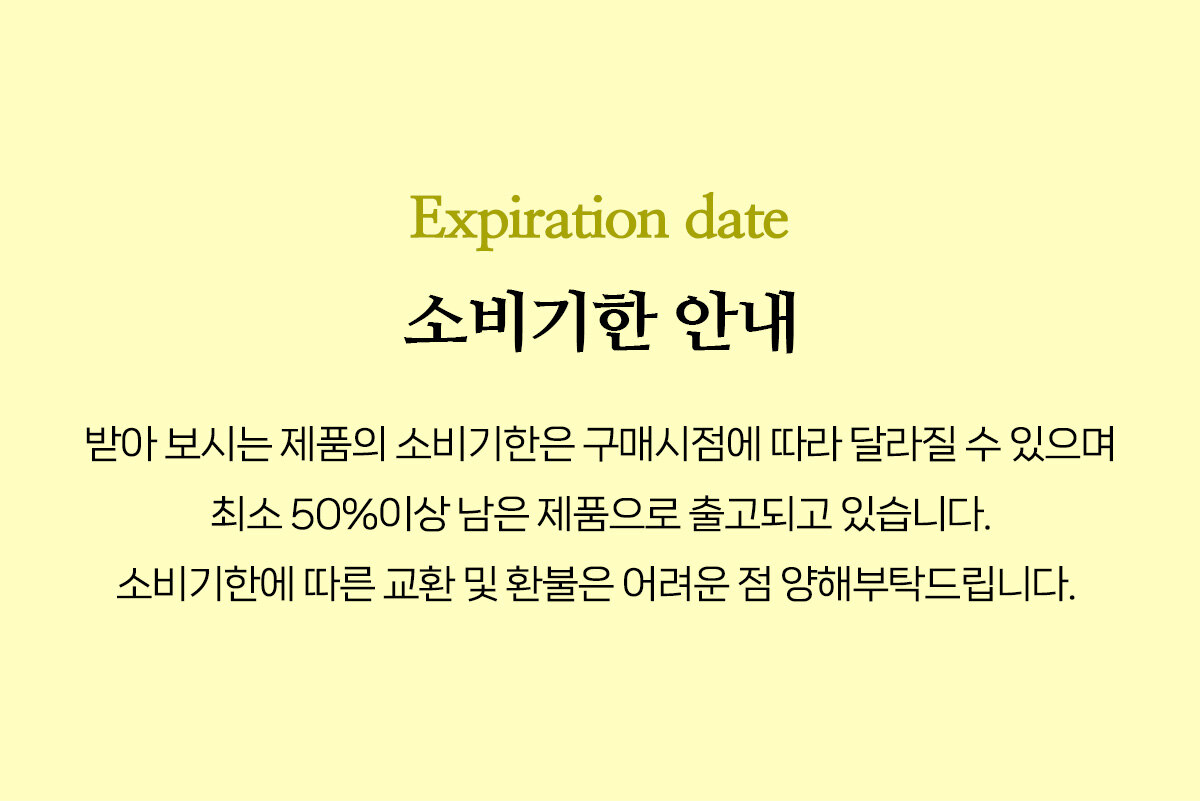 Expiration date

소비기한 안내

받아 보시는 제품의 소비기한은 구매시점에 따라 달라질 수 있으며 최소 50%이상 남은 제품으로 출고되고 있습니다. 소비기한에 따른 교환 및 환불은 어려운 점 양해부탁드립니다.